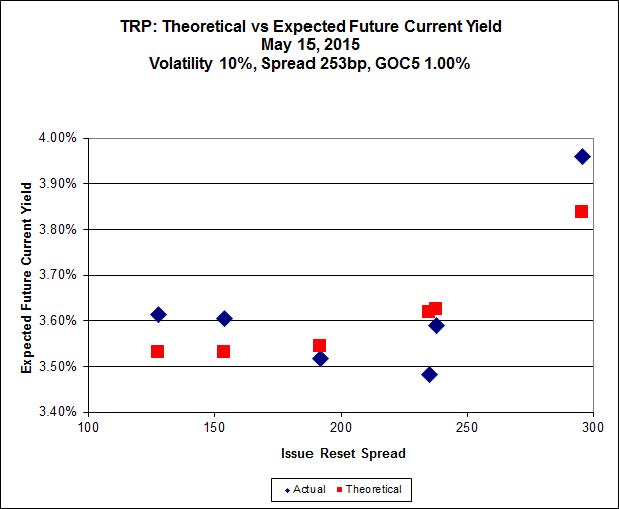 TRP: Theoretical vs Expected Future Current Yield
May 15, 2015
Volatility 10%, Spread 253bp, GOC5 1.00%

Expected Future Current Yield

4.00%
3.90%
3.80%
3.70%
3.60%
3.50%
3.40%

100
150
200
250
300

Issue Reset Spread

Actual
Theoretical